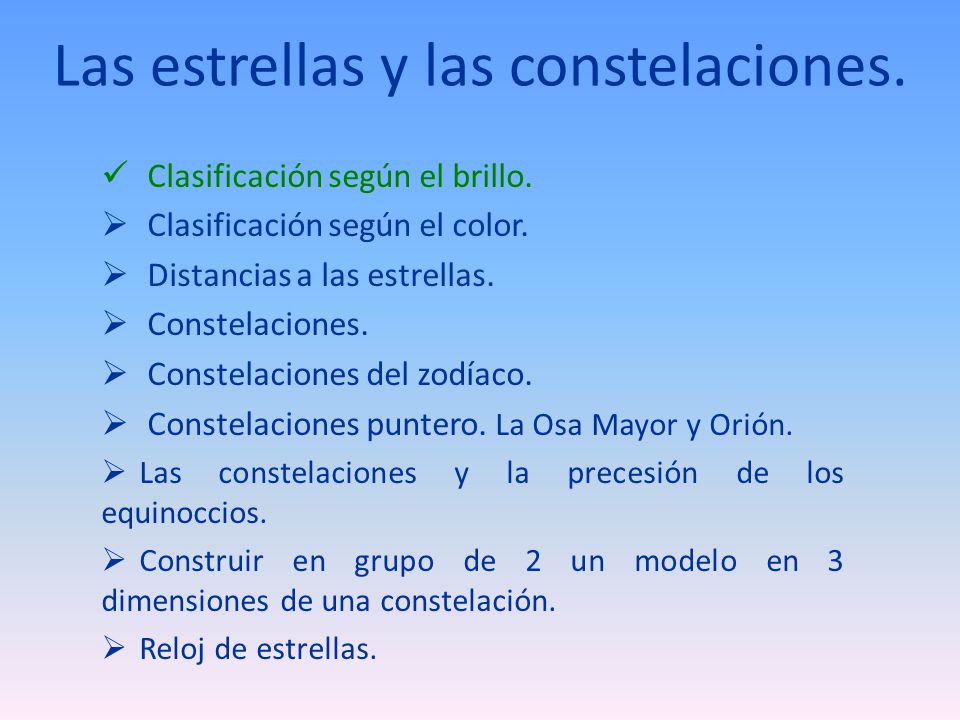 Las estrellas y las constelaciones.

✓ Clasificación según el brillo.
➢ Clasificación según el color.
➢ Distancias a las estrellas.
➢ Constelaciones.
➢ Constelaciones del zodíaco.
➢ Constelaciones puntero. La Osa Mayor y Orión.
➢ Las constelaciones y la precesión de los equinoccios.
➢ Construir en grupo de 2 un modelo en 3 dimensiones de una constelación.
➢ Reloj de estrellas.